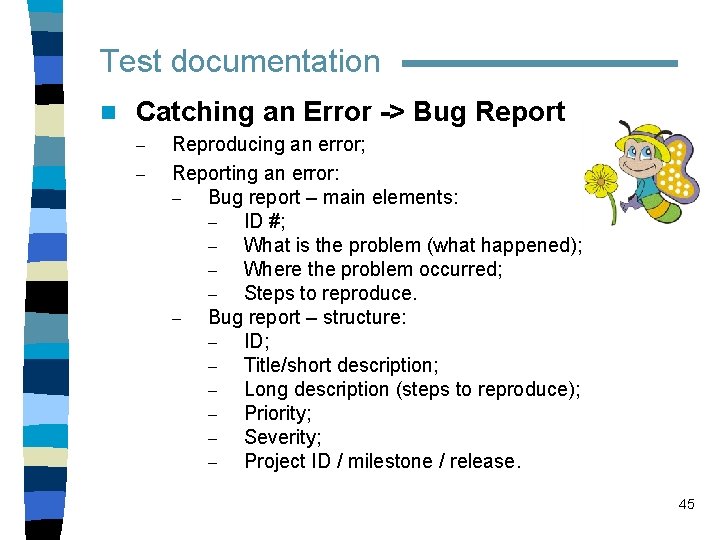 Test documentation

Catching an Error -> Bug Report

– Reproducing an error;
– Reporting an error:
  – Bug report – main elements:
    – ID #;
    – What is the problem (what happened);
    – Where the problem occurred;
    – Steps to reproduce.
  – Bug report – structure:
    – ID;
    – Title/short description;
    – Long description (steps to reproduce);
    – Priority;
    – Severity;
    – Project ID / milestone / release.

45